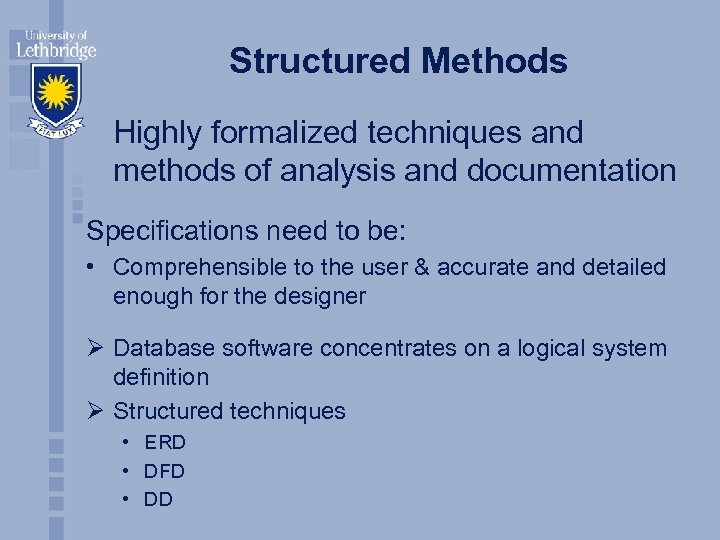 University of
Lethbridge

FIAT LUX

Structured Methods

Highly formalized techniques and methods of analysis and documentation

Specifications need to be:

• Comprehensible to the user & accurate and detailed enough for the designer

➢ Database software concentrates on a logical system definition

➢ Structured techniques
• ERD
• DFD
• DD